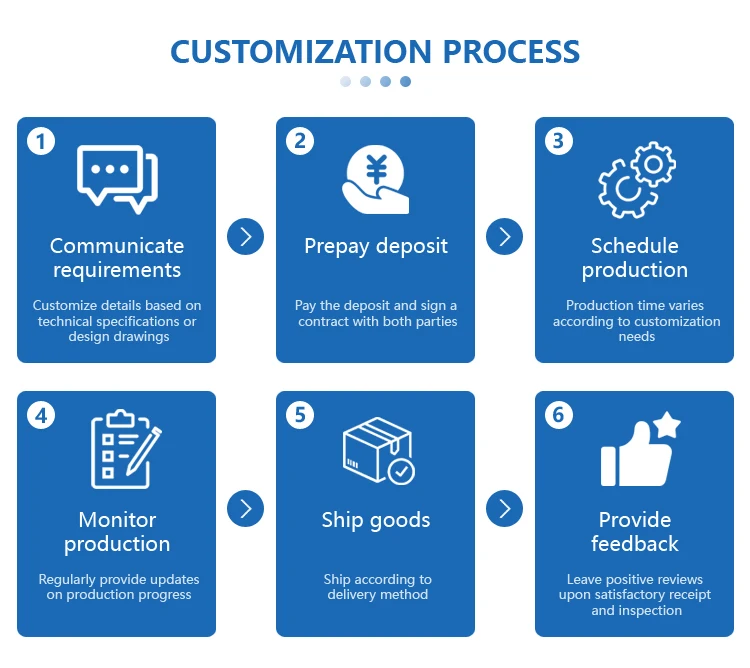 CUSTOMIZATION PROCESS

1

Communicate requirements

Customize details based on technical specifications or design drawings

2

¥

Prepay deposit

Pay the deposit and sign a contract with both parties

3

Schedule production

Production time varies according to customization needs

4

Monitor production

Regularly provide updates on production progress

5

Ship goods

Ship according to delivery method

6

Provide feedback

Leave positive reviews upon satisfactory receipt and inspection